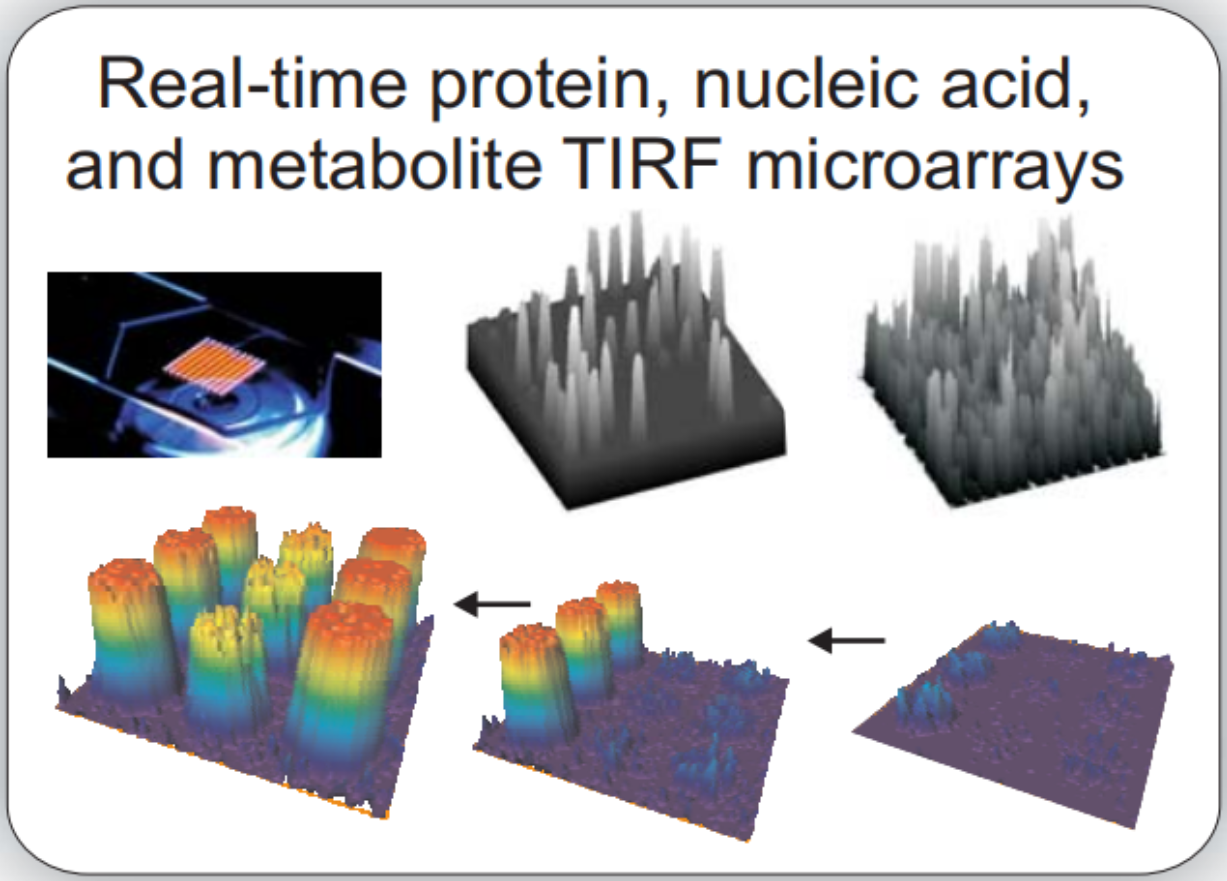 Real-time protein, nucleic acid, and metabolite TIRF microarrays